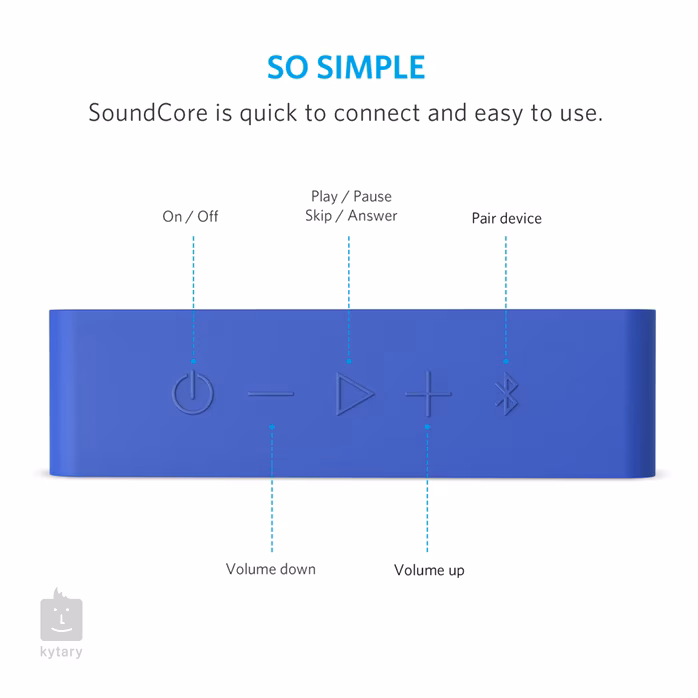 SO SIMPLE
SoundCore is quick to connect and easy to use.

On / Off

Play / Pause
Skip / Answer

Pair device

Volume down

Volume up

kytary